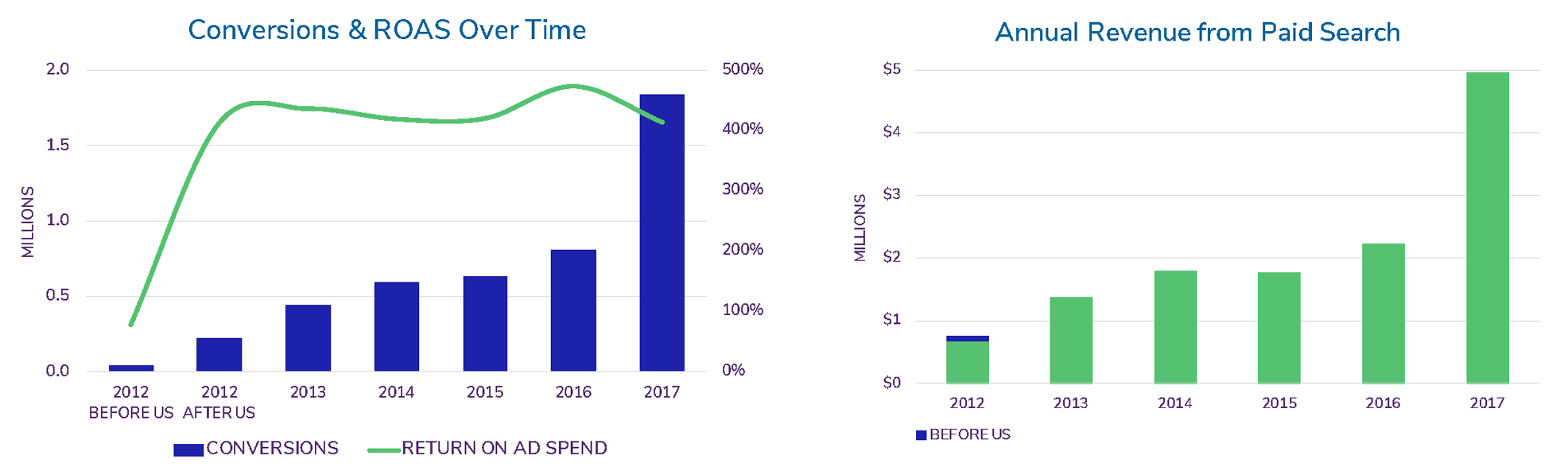 Conversions & ROAS Over Time

MILLIONS

2.0
1.5
1.0
0.5
0.0

500%
400%
300%
200%
100%
0%

2012 BEFORE US
2012 AFTER US
2013
2014
2015
2016
2017

CONVERSIONS
RETURN ON AD SPEND

Annual Revenue from Paid Search

MILLIONS

$5
$4
$3
$2
$1
$0

2012
2013
2014
2015
2016
2017

BEFORE US